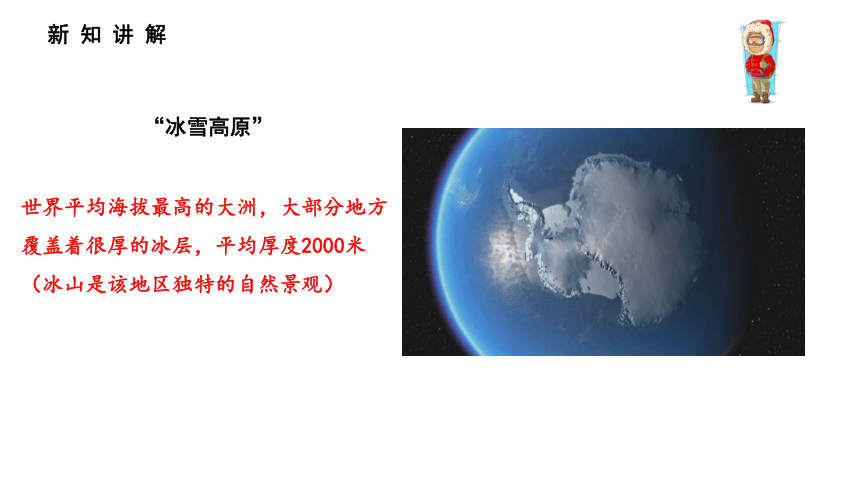 新 知 讲 解

“冰雪高原”

世界平均海拔最高的大洲，大部分地方覆盖着很厚的冰层，平均厚度2000米（冰山是该地区独特的自然景观）